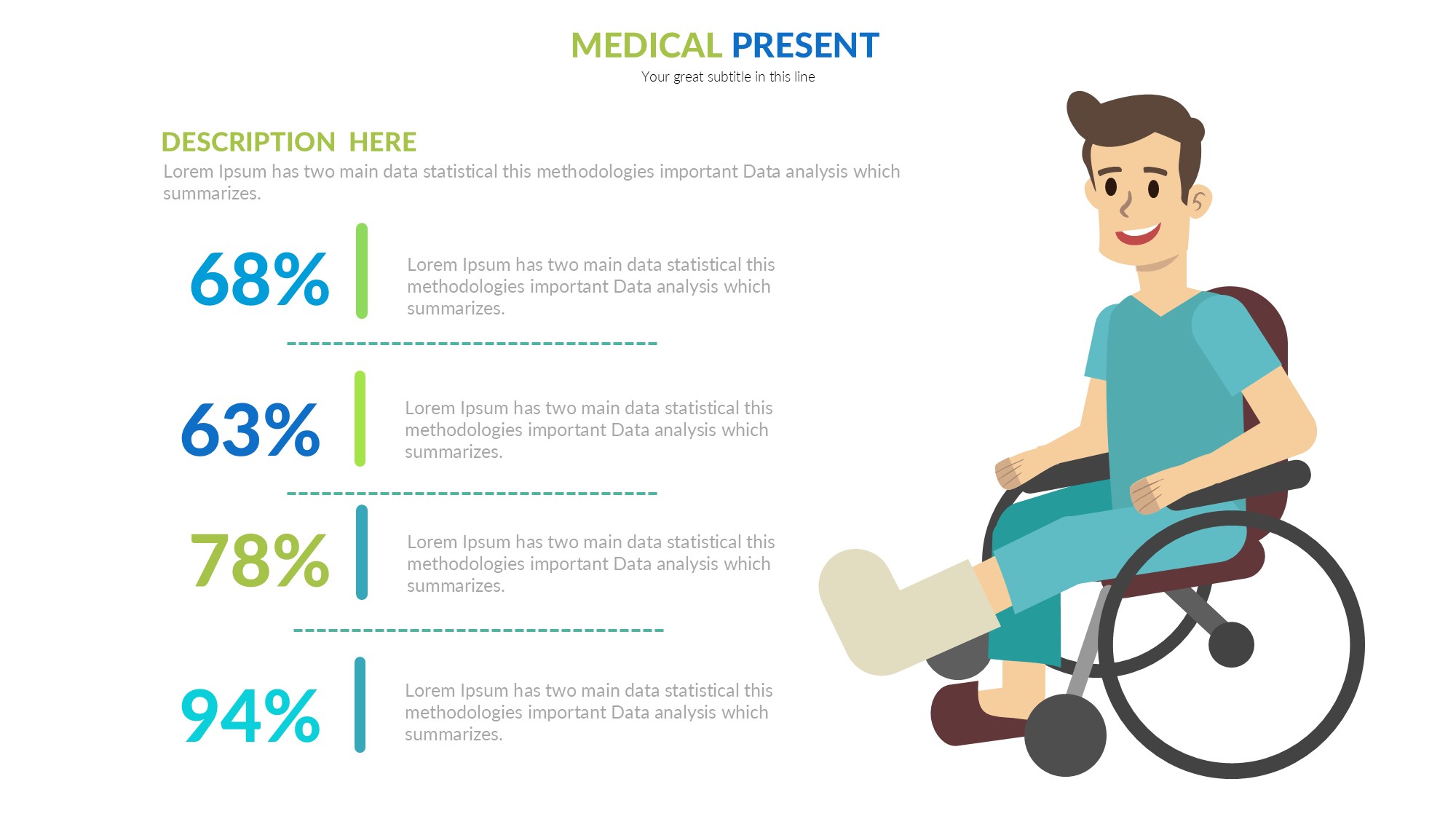 MEDICAL PRESENT
Your great subtitle in this line

DESCRIPTION HERE
Lorem Ipsum has two main data statistical this methodologies important Data analysis which summarizes.

68%
Lorem Ipsum has two main data statistical this methodologies important Data analysis which summarizes.

63%
Lorem Ipsum has two main data statistical this methodologies important Data analysis which summarizes.

78%
Lorem Ipsum has two main data statistical this methodologies important Data analysis which summarizes.

94%
Lorem Ipsum has two main data statistical this methodologies important Data analysis which summarizes.